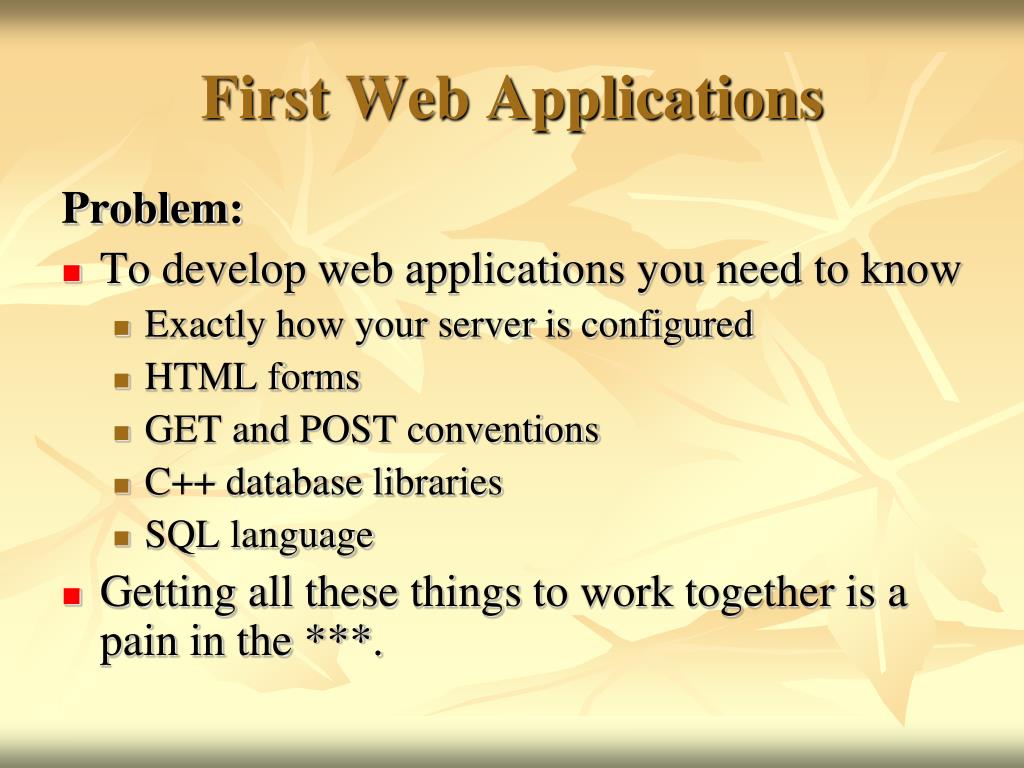 First Web Applications

Problem:

- To develop web applications you need to know
  - Exactly how your server is configured
  - HTML forms
  - GET and POST conventions
  - C++ database libraries
  - SQL language
- Getting all these things to work together is a pain in the ***.